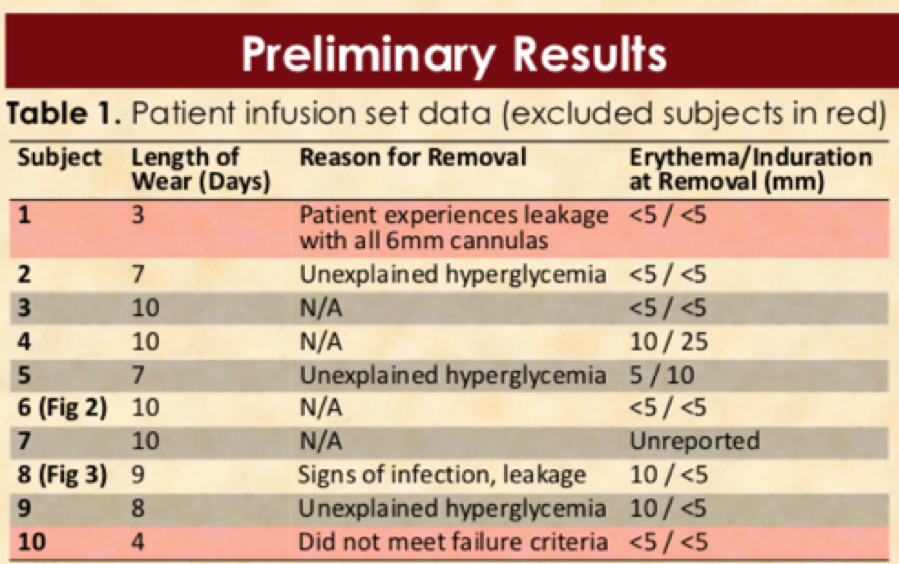 Preliminary Results

Table 1. Patient infusion set data (excluded subjects in red)

| Subject | Length of Wear (Days) | Reason for Removal | Erythema/Induration at Removal (mm) |
|---|---|---|---|
| 1 | 3 | Patient experiences leakage with all 6mm cannulas | <5 / <5 |
| 2 | 7 | Unexplained hyperglycemia | <5 / <5 |
| 3 | 10 | N/A | <5 / <5 |
| 4 | 10 | N/A | 10 / 25 |
| 5 | 7 | Unexplained hyperglycemia | 5 / 10 |
| 6 (Fig 2) | 10 | N/A | <5 / <5 |
| 7 | 10 | N/A | Unreported |
| 8 (Fig 3) | 9 | Signs of infection, leakage | 10 / <5 |
| 9 | 8 | Unexplained hyperglycemia | 10 / <5 |
| 10 | 4 | Did not meet failure criteria | <5 / <5 |